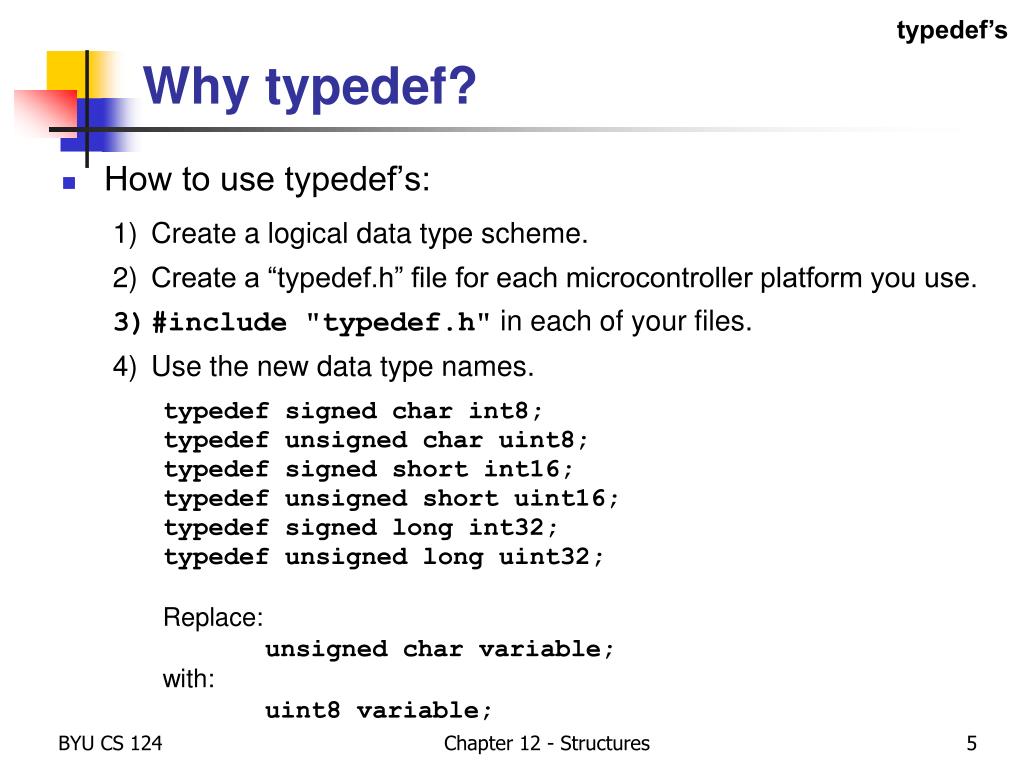 typedef’s

Why typedef?

How to use typedef’s:

1) Create a logical data type scheme.

2) Create a “typedef.h” file for each microcontroller platform you use.

3) #include "typedef.h" in each of your files.

4) Use the new data type names.

typedef signed char int8;
typedef unsigned char uint8;
typedef signed short int16;
typedef unsigned short uint16;
typedef signed long int32;
typedef unsigned long uint32;

Replace:
unsigned char variable;
with:
uint8 variable;

BYU CS 124

Chapter 12 - Structures

5